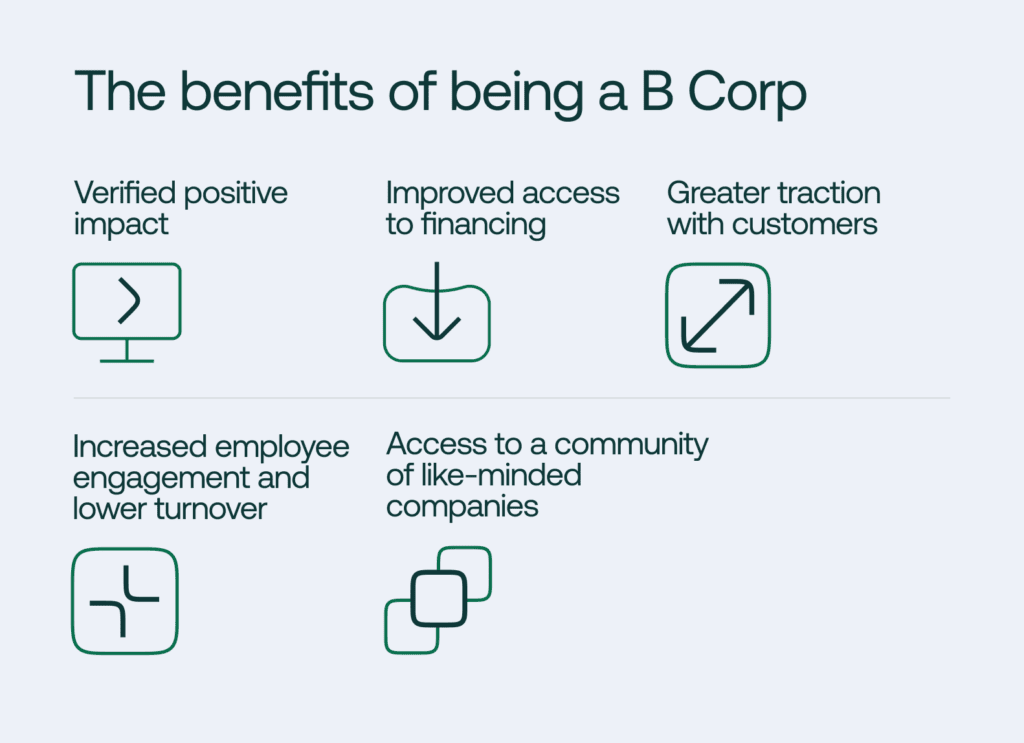 The benefits of being a B Corp

Verified positive impact

Improved access to financing

Greater traction with customers

Increased employee engagement and lower turnover

Access to a community of like-minded companies